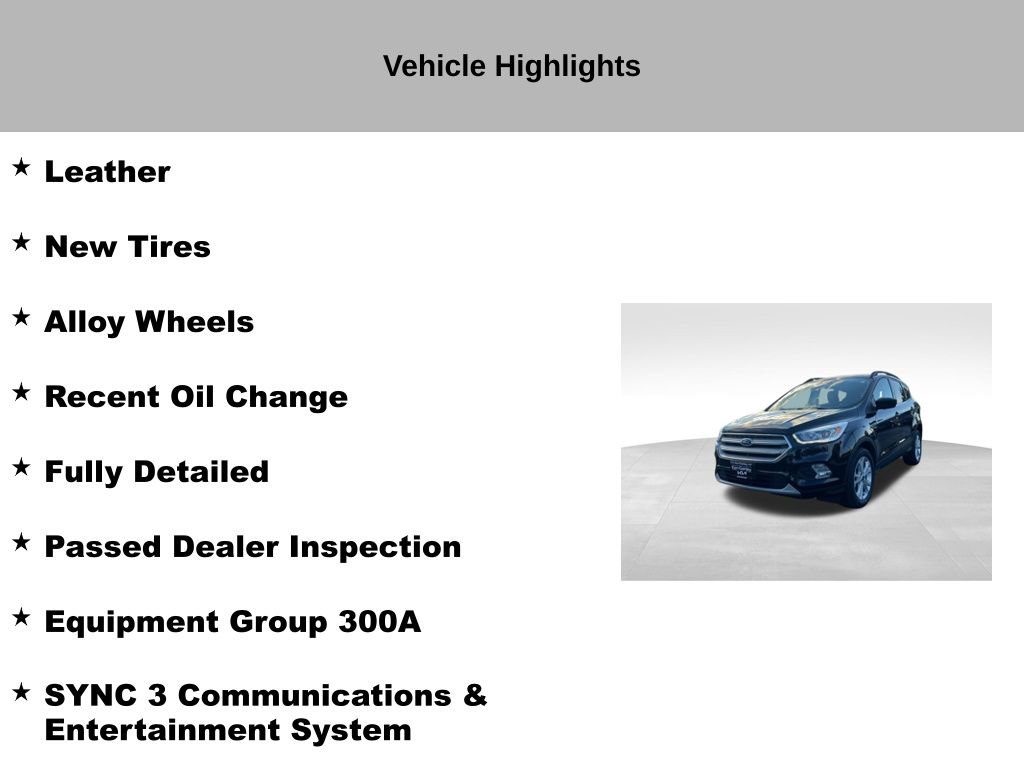 Vehicle Highlights

★ Leather

★ New Tires

★ Alloy Wheels

★ Recent Oil Change

★ Fully Detailed

★ Passed Dealer Inspection

★ Equipment Group 300A

★ SYNC 3 Communications & Entertainment System